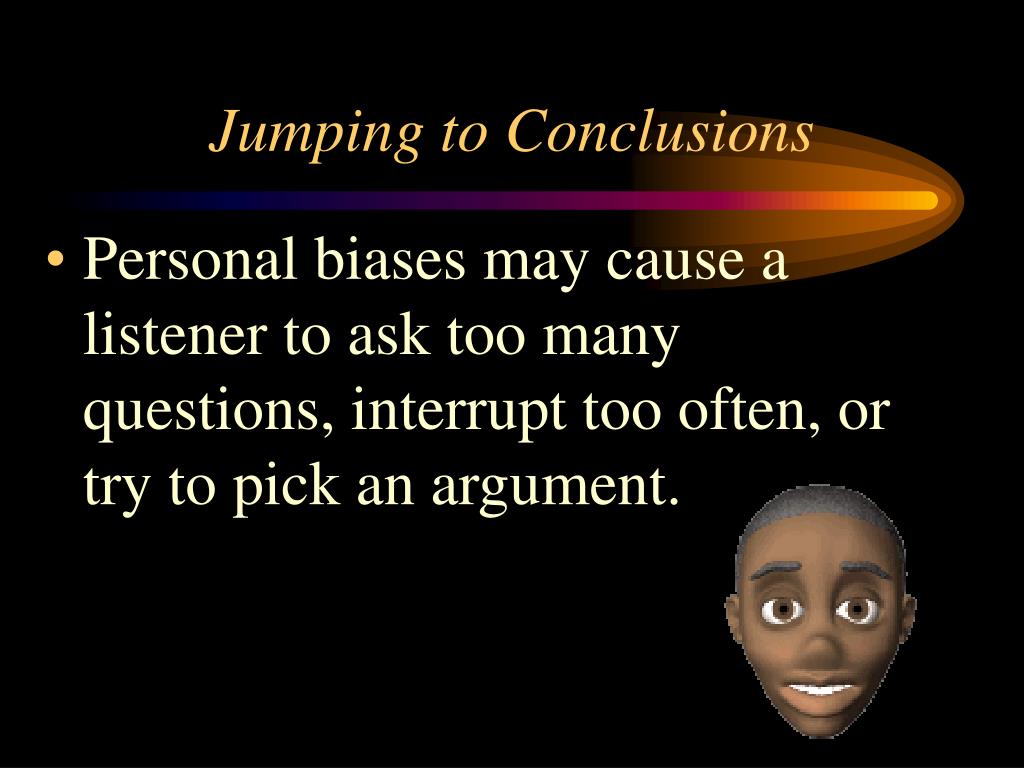 Jumping to Conclusions

• Personal biases may cause a listener to ask too many questions, interrupt too often, or try to pick an argument.